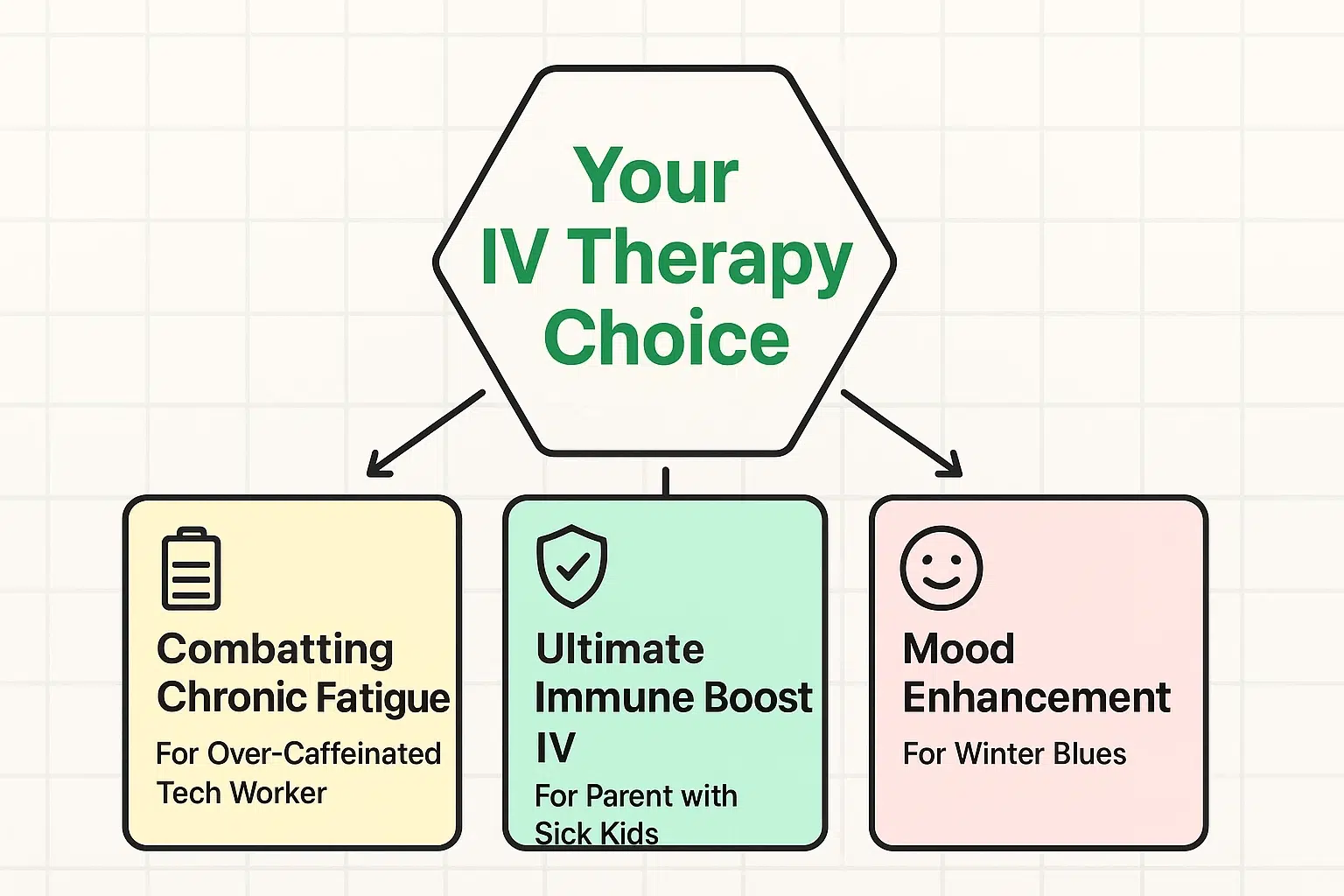 Your IV Therapy Choice

Combatting Chronic Fatigue
For Over-Caffeinated Tech Worker

Ultimate Immune Boost IV
For Parent with Sick Kids

Mood Enhancement
For Winter Blues